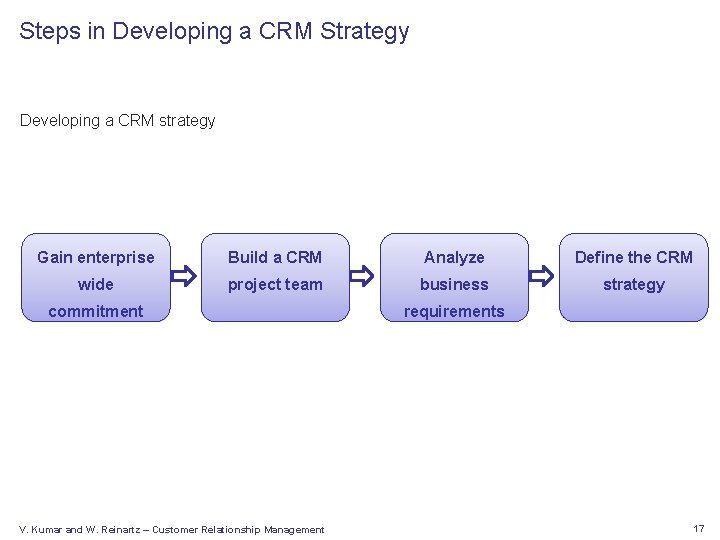 Steps in Developing a CRM Strategy

Developing a CRM strategy

Gain enterprise wide commitment

Build a CRM project team

Analyze business requirements

Define the CRM strategy

V. Kumar and W. Reinartz – Customer Relationship Management

17